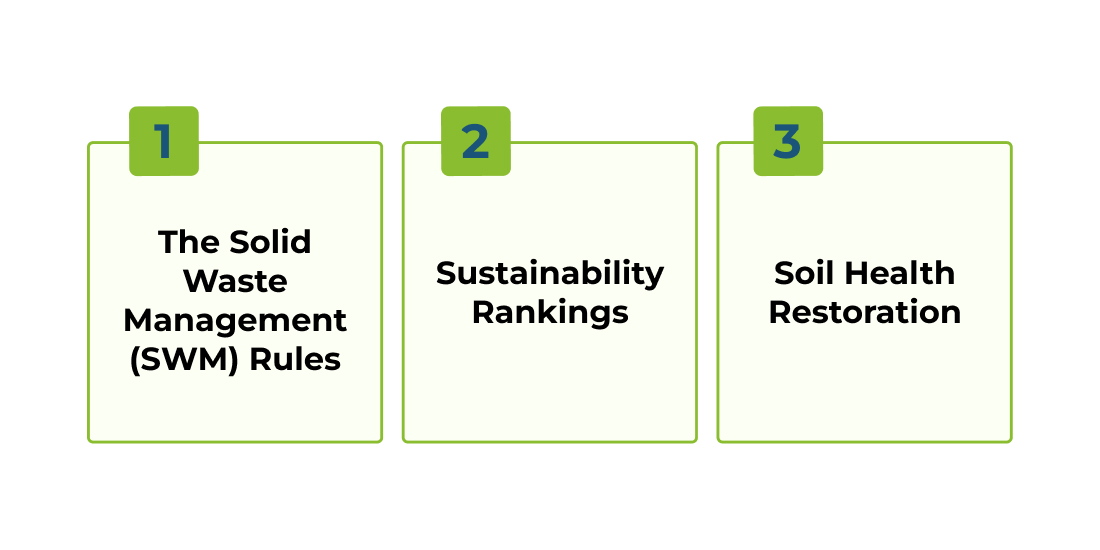 1

The Solid Waste Management (SWM) Rules

2

Sustainability Rankings

3

Soil Health Restoration